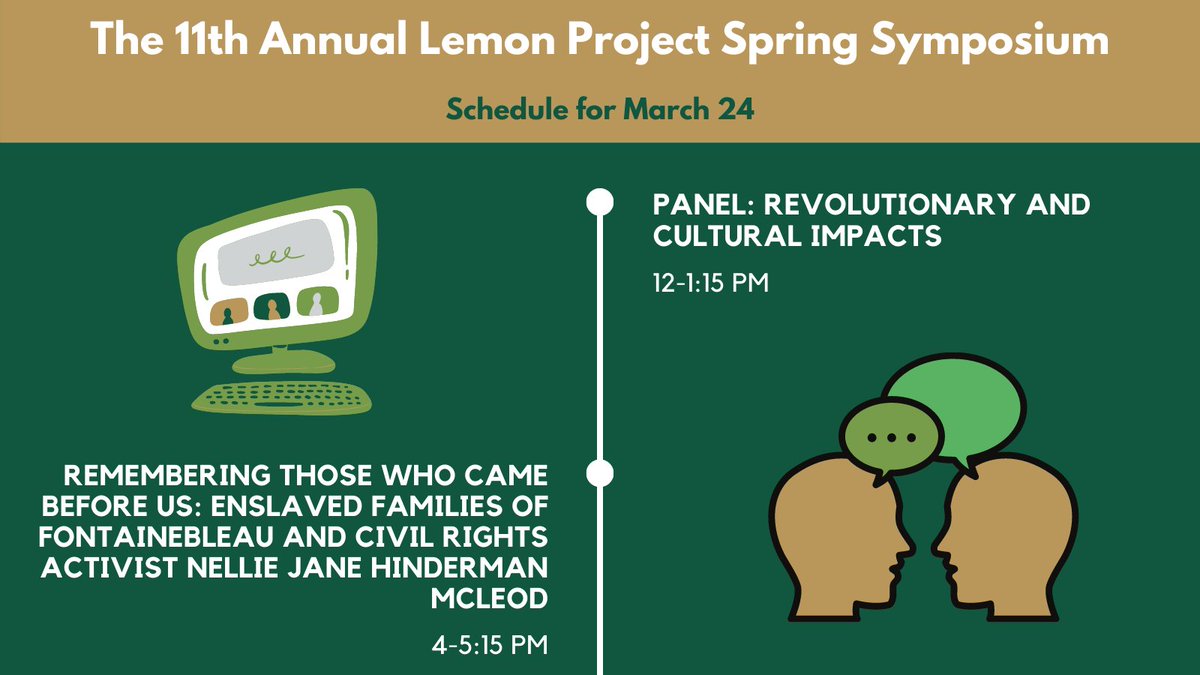 The 11th Annual Lemon Project Spring Symposium

Schedule for March 24

PANEL: REVOLUTIONARY AND CULTURAL IMPACTS

12-1:15 PM

REMEMBERING THOSE WHO CAME BEFORE US: ENSLAVED FAMILIES OF FONTAINEBLEAU AND CIVIL RIGHTS ACTIVIST NELLIE JANE HINDERMAN MCLEOD

4-5:15 PM